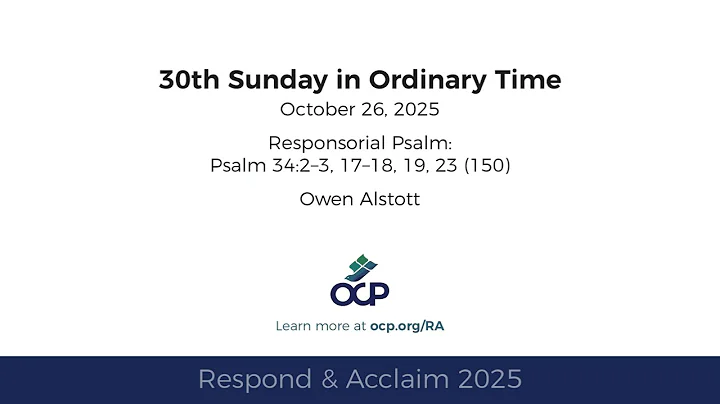 30th Sunday in Ordinary Time
October 26, 2025

Responsorial Psalm:
Psalm 34:2–3, 17–18, 19, 23 (150)

Owen Alstott

OCP

Learn more at ocp.org/RA

Respond & Acclaim 2025